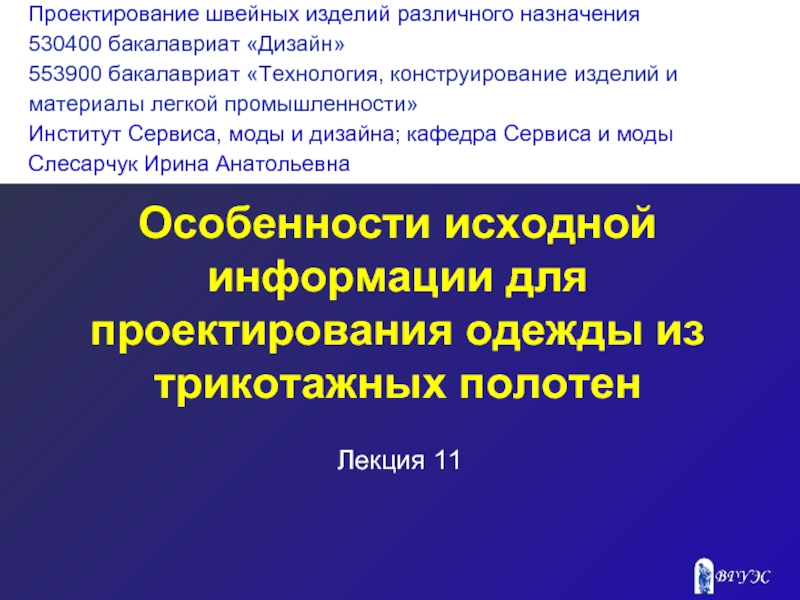 Проектирование швейных изделий различного назначения
530400 бакалавриат «Дизайн»
553900 бакалавриат «Технология, конструирование изделий и материалы легкой промышленности»
Институт Сервиса, моды и дизайна; кафедра Сервиса и моды
Слесарчук Ирина Анатольевна

Особенности исходной информации для проектирования одежды из трикотажных полотен

Лекция 11

ВГУЭС